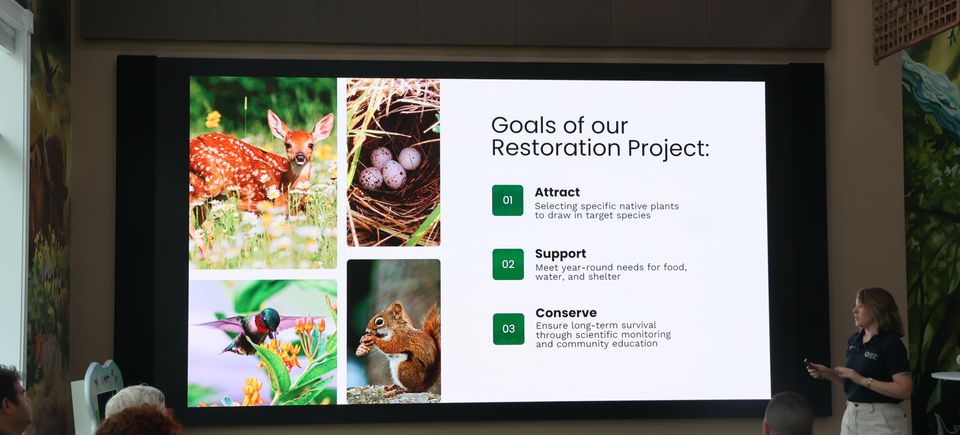 Goals of our Restoration Project:

01
Attract
Selecting specific native plants to draw in target species

02
Support
Meet year-round needs for food, water, and shelter

03
Conserve
Ensure long-term survival through scientific monitoring and community education